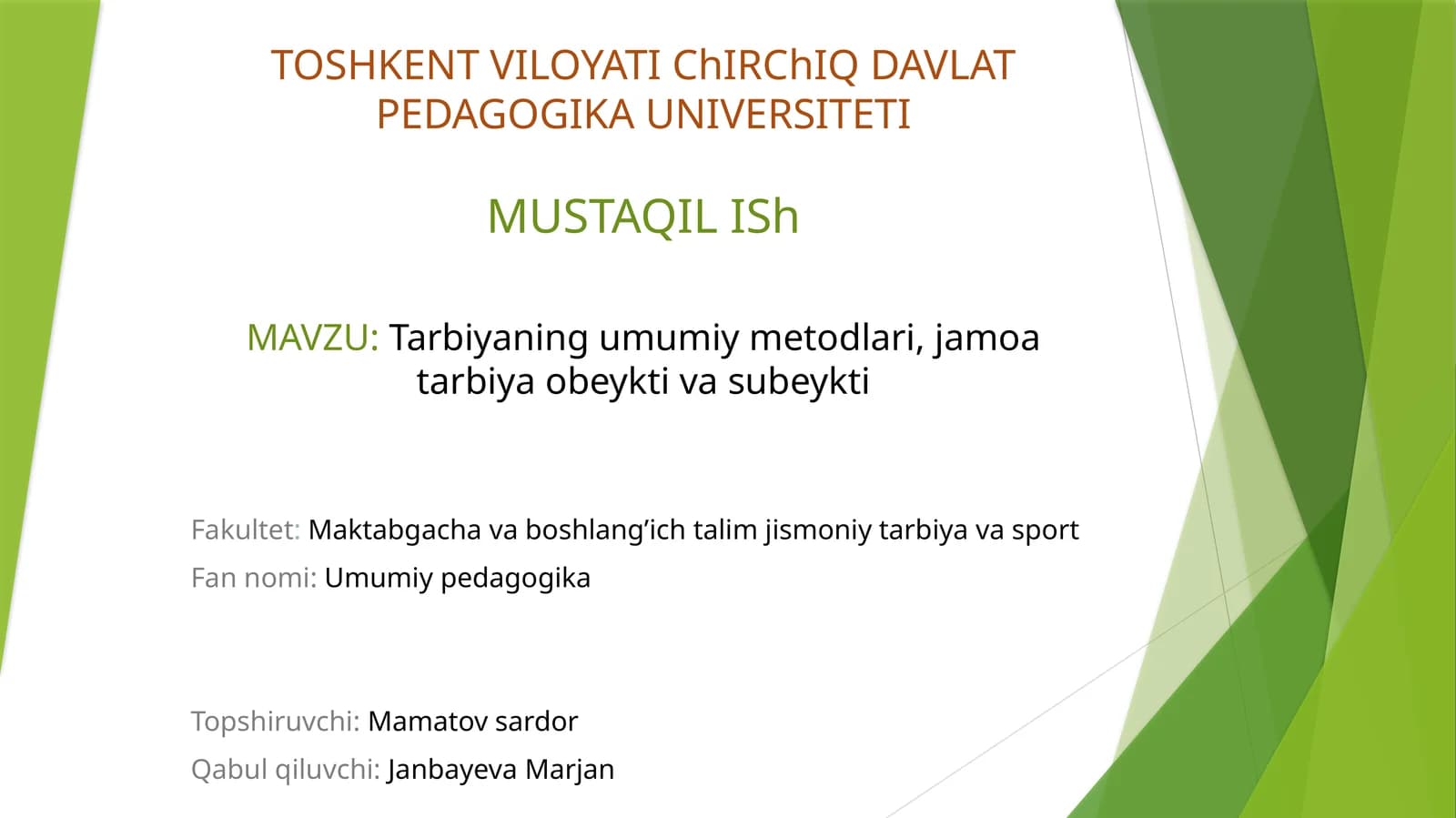 TOSHKENT VILOYATI ChIRChIQ DAVLAT PEDAGOGIKA UNIVERSITETI

MUSTAQIL ISh

MAVZU: Tarbiyaning umumiy metodlari, jamoa tarbiya obeykti va subeykti

Fakultet: Maktabgacha va boshlang’ich talim jismoniy tarbiya va sport

Fan nomi: Umumiy pedagogika

Topshiruvchi: Mamatov sardor

Qabul qiluvchi: Janbayeva Marjan